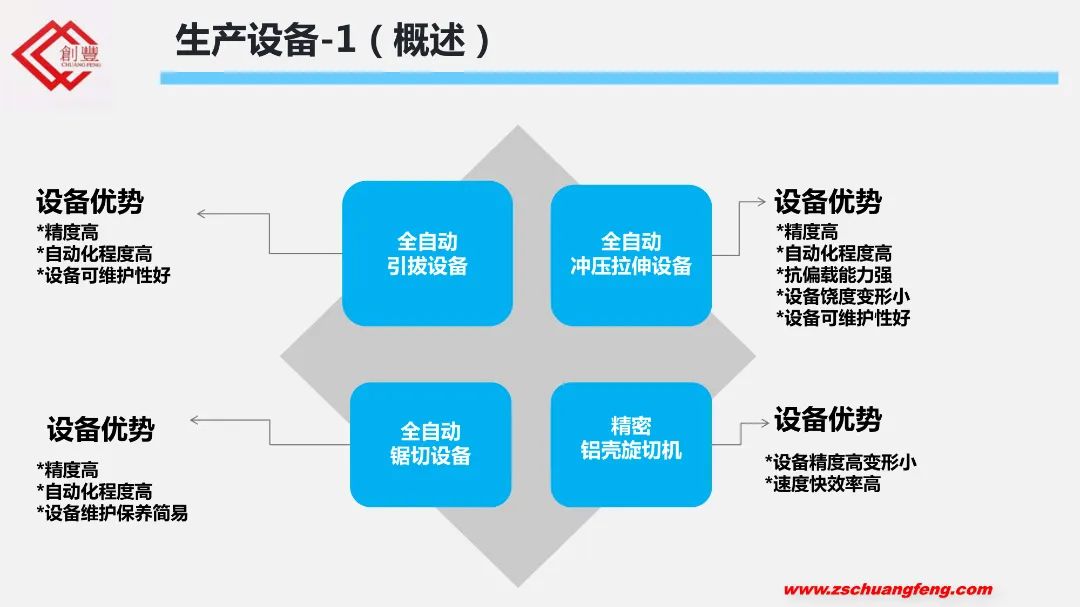 創豐
CHUANG FENG

生产设备-1（概述）

设备优势
*精度高
*自动化程度高
*设备可维护性好

全自动
引拔设备

全自动
冲压拉伸设备

设备优势
*精度高
*自动化程度高
*抗偏载能力强
*设备饶度变形小
*设备可维护性好

设备优势
*精度高
*自动化程度高
*设备维护保养简易

全自动
锯切设备

精密
铝壳旋切机

设备优势
*设备精度高变形小
*速度快效率高

www.zschuangfeng.com